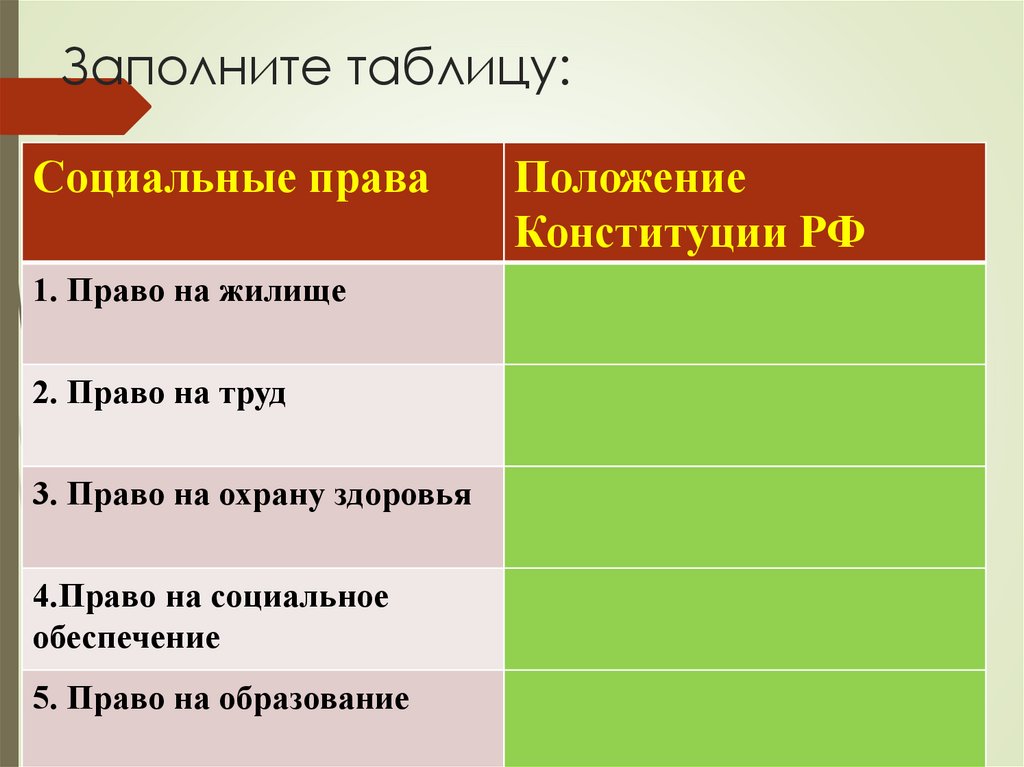 Заполните таблицу:

| Социальные права | Положение Конституции РФ |
|---|---|
| 1. Право на жилище | |
| 2. Право на труд | |
| 3. Право на охрану здоровья | |
| 4.Право на социальное обеспечение | |
| 5. Право на образование | |